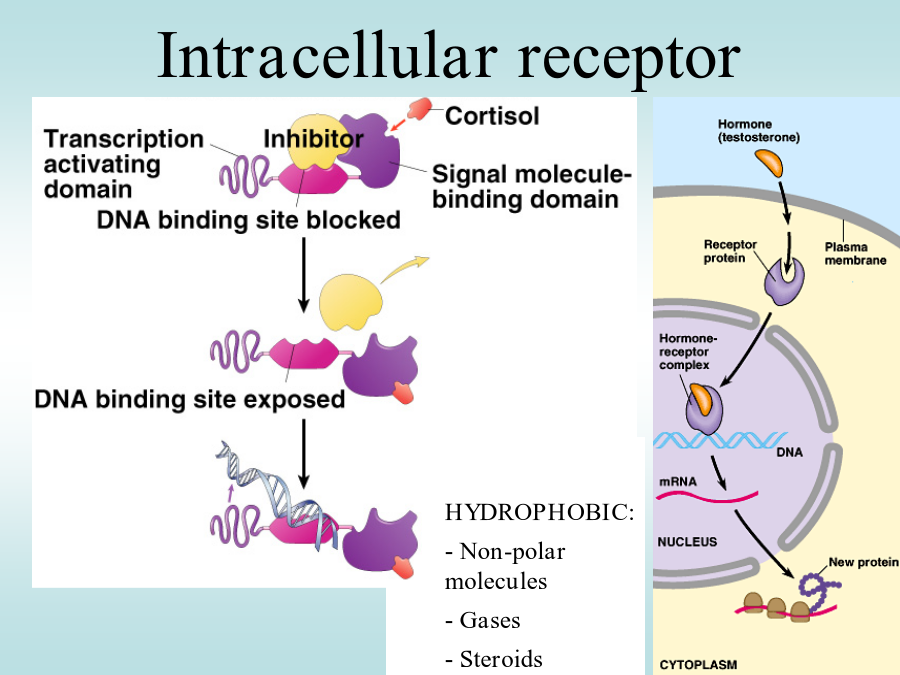 Intracellular receptor

Transcription activating domain

Inhibitor

Cortisol

Signal molecule-binding domain

DNA binding site blocked

DNA binding site exposed

HYDROPHOBIC:

- Non-polar molecules

- Gases

- Steroids

Hormone (testosterone)

Receptor protein

Plasma membrane

Hormone-receptor complex

DNA

mRNA

NUCLEUS

New protein

CYTOPLASM